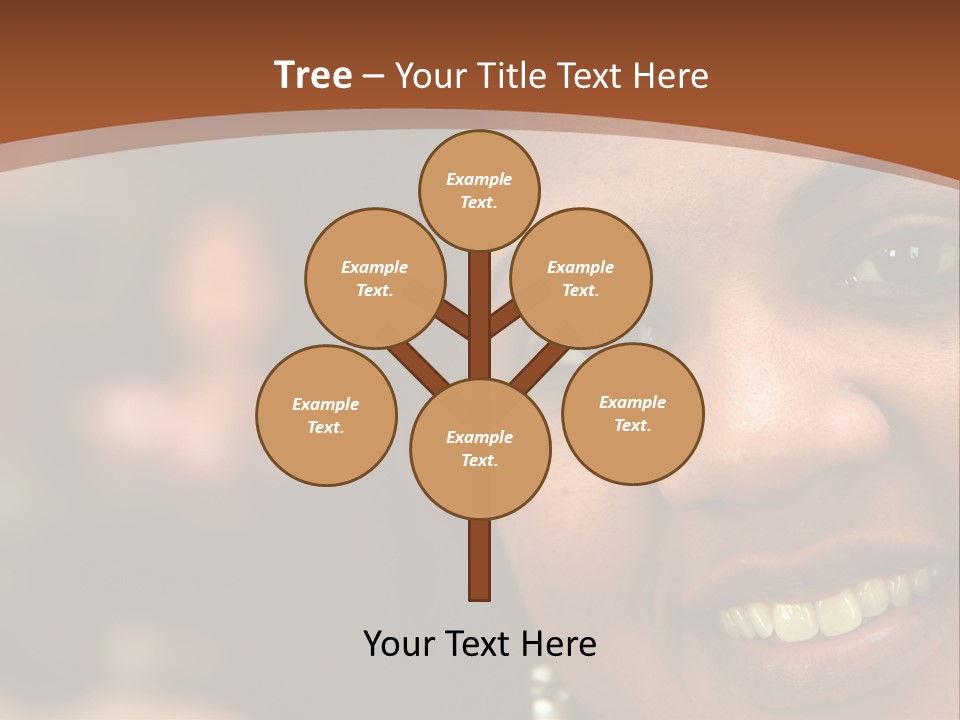 Tree – Your Title Text Here

Example Text.

Example Text.

Example Text.

Example Text.

Example Text.

Example Text.

Your Text Here